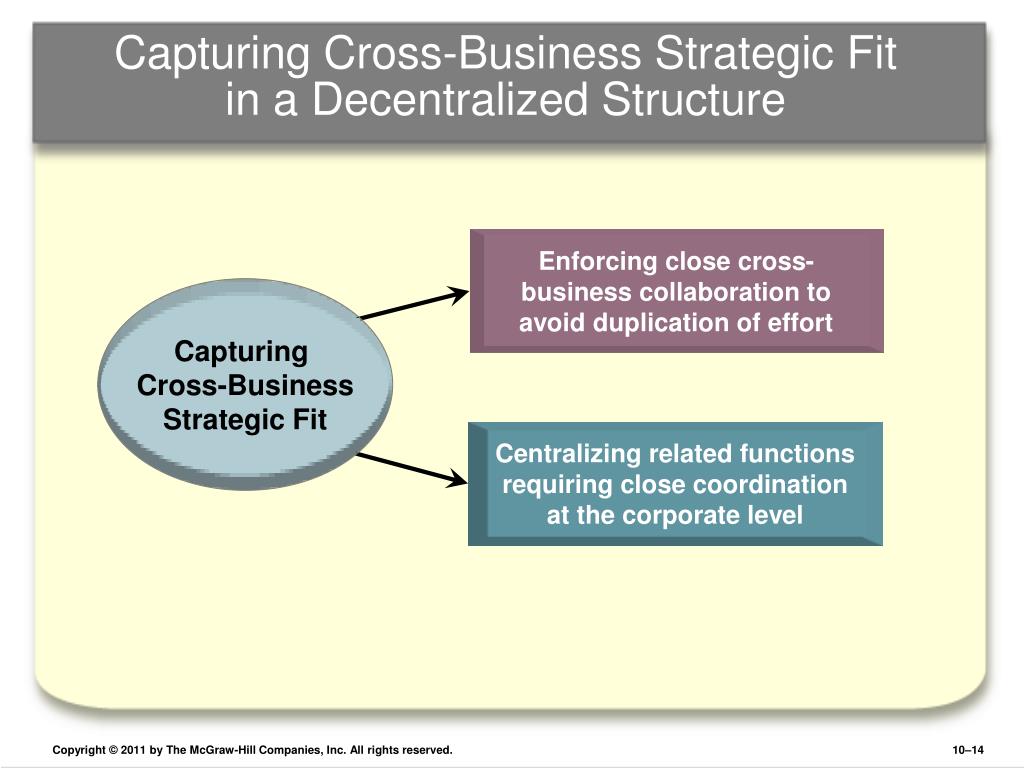 Capturing Cross-Business Strategic Fit in a Decentralized Structure

Capturing Cross-Business Strategic Fit

Enforcing close cross-business collaboration to avoid duplication of effort

Centralizing related functions requiring close coordination at the corporate level

Copyright © 2011 by The McGraw-Hill Companies, Inc. All rights reserved.

10–14